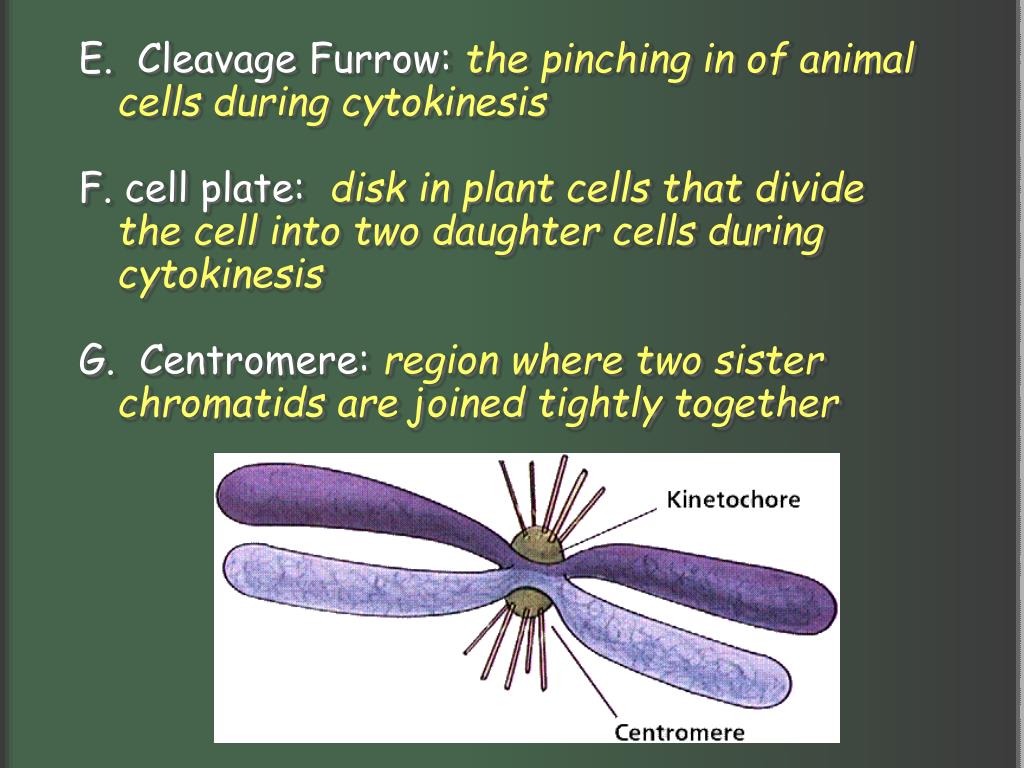 E. Cleavage Furrow: the pinching in of animal cells during cytokinesis

F. cell plate: disk in plant cells that divide the cell into two daughter cells during cytokinesis

G. Centromere: region where two sister chromatids are joined tightly together

Kinetochore

Centromere